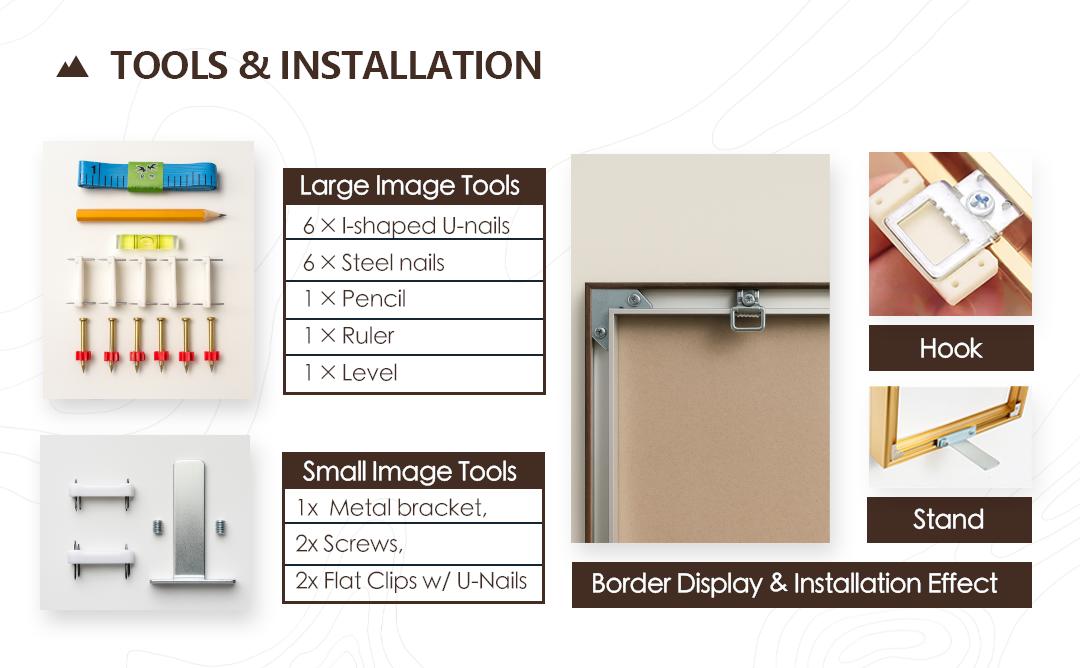 TOOLS & INSTALLATION

| Large Image Tools |
|---|
| 6 × I-shaped U-nails |
| 6 × Steel nails |
| 1 × Pencil |
| 1 × Ruler |
| 1 × Level |

| Small Image Tools |
|---|
| 1x Metal bracket, |
| 2x Screws, |
| 2x Flat Clips w/ U-Nails |

Hook

Stand

Border Display & Installation Effect